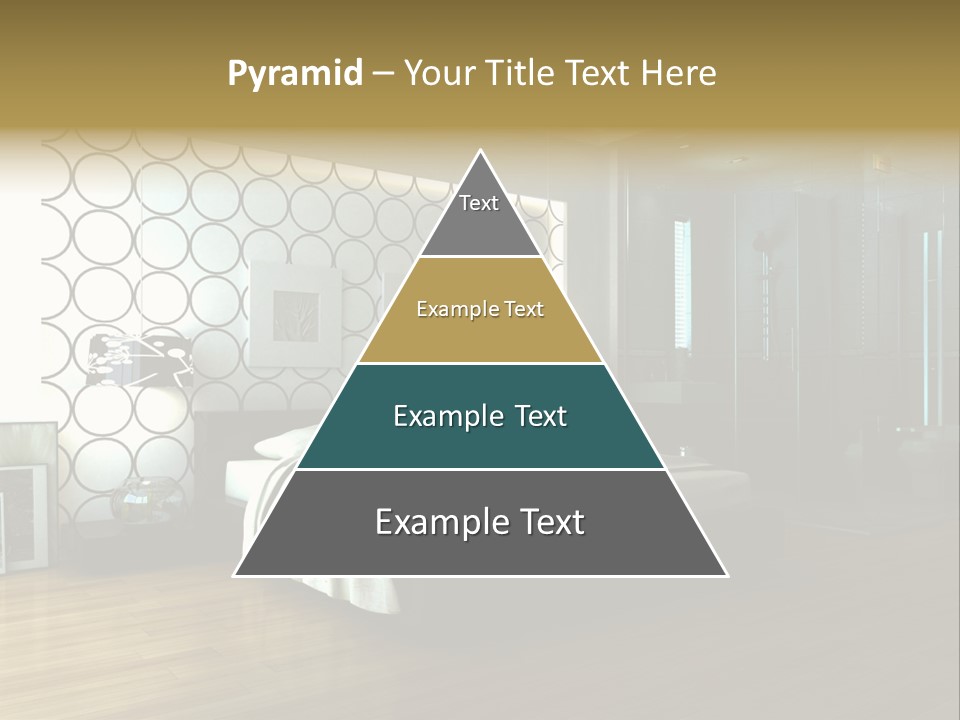 Pyramid – Your Title Text Here

Text

Example Text

Example Text

Example Text